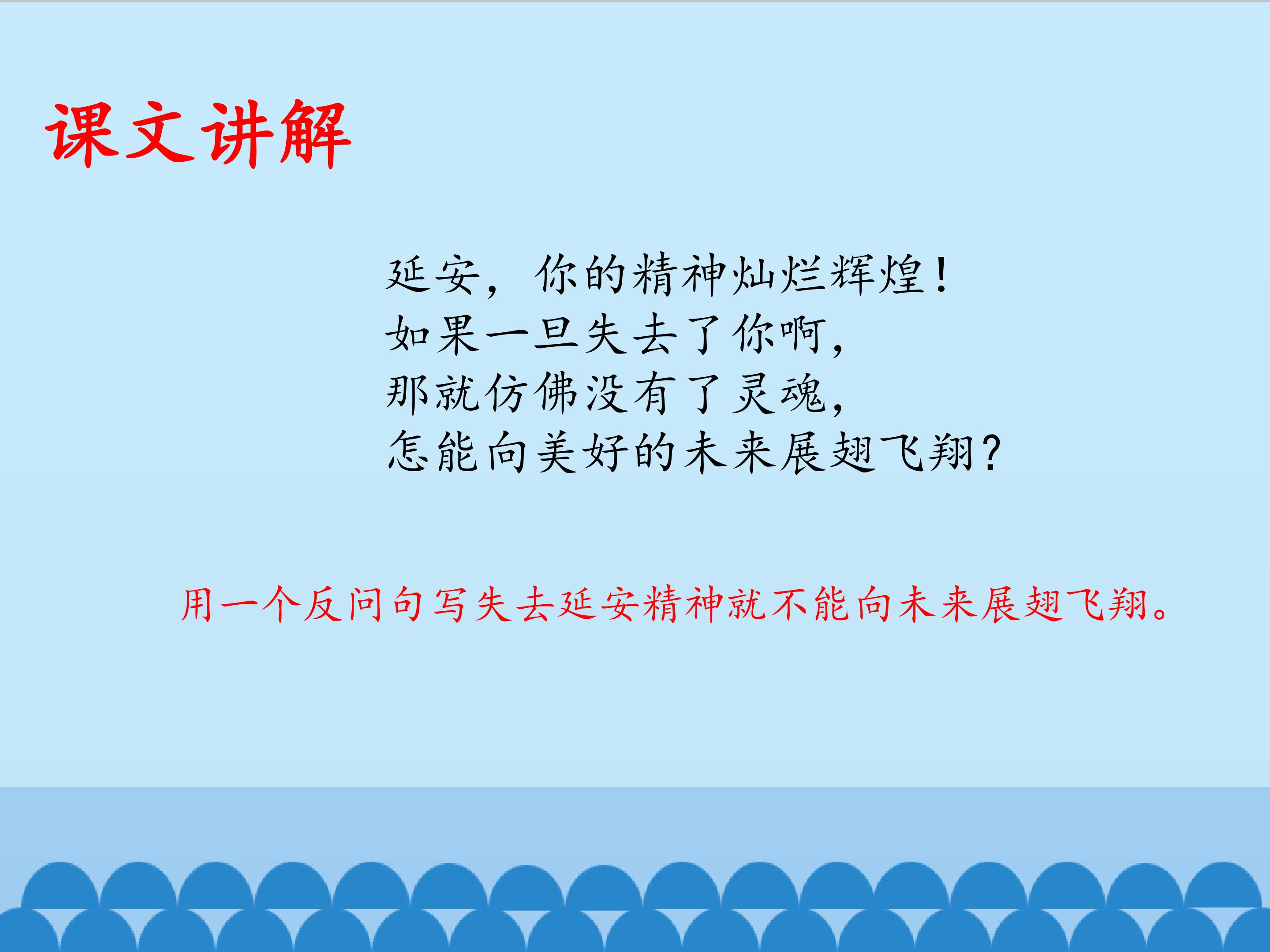 课文讲解

延安，你的精神灿烂辉煌！
如果一旦失去了你啊，
那就仿佛没有了灵魂，
怎能向美好的未来展翅飞翔？

用一个反问句写失去延安精神就不能向未来展翅飞翔。